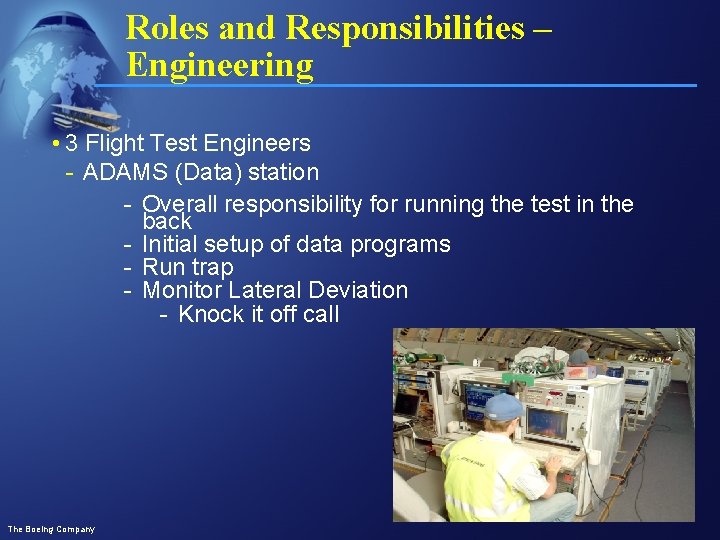 Roles and Responsibilities – Engineering

• 3 Flight Test Engineers
- ADAMS (Data) station
- Overall responsibility for running the test in the back
- Initial setup of data programs
- Run trap
- Monitor Lateral Deviation
- Knock it off call

The Boeing Company